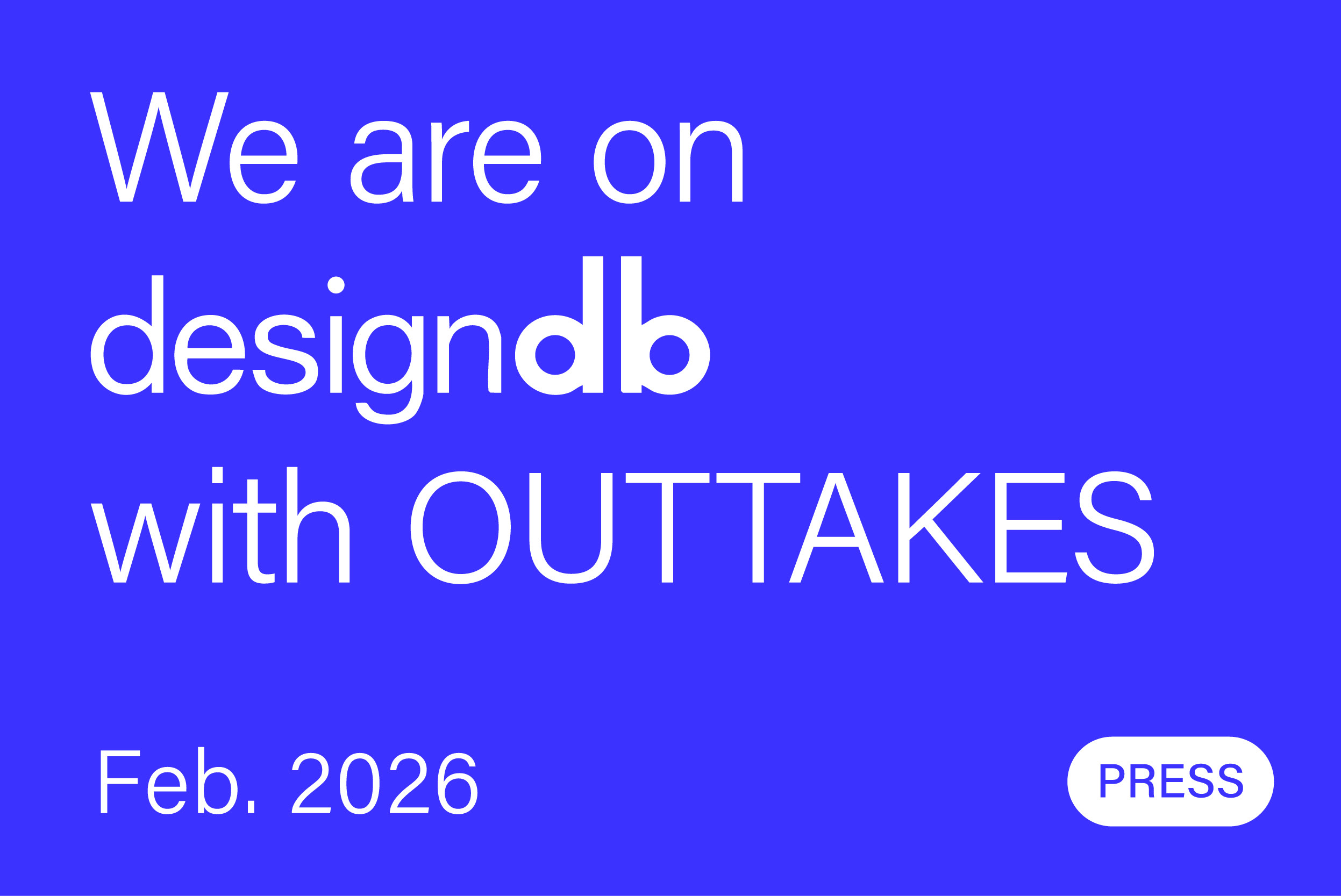 We are on designdb with OUTTAKES

Feb. 2026

PRESS